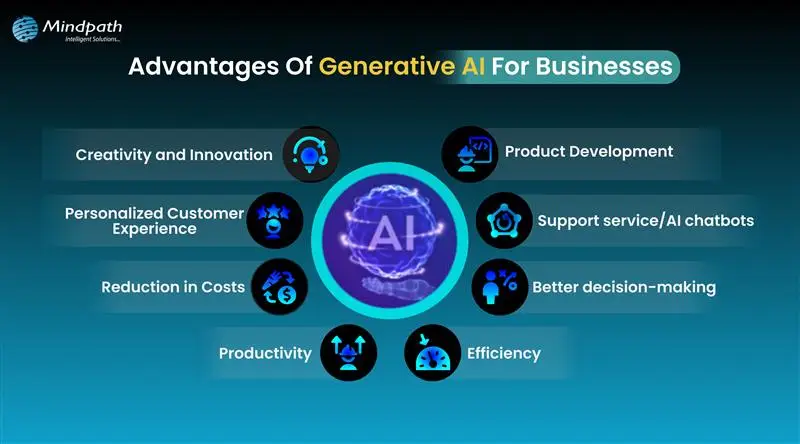 Mindpath
Intelligent Solutions...

Advantages Of Generative AI For Businesses

Creativity and Innovation

Personalized Customer Experience

Reduction in Costs

Productivity

AI

Product Development

Support service/AI chatbots

Better decision-making

Efficiency